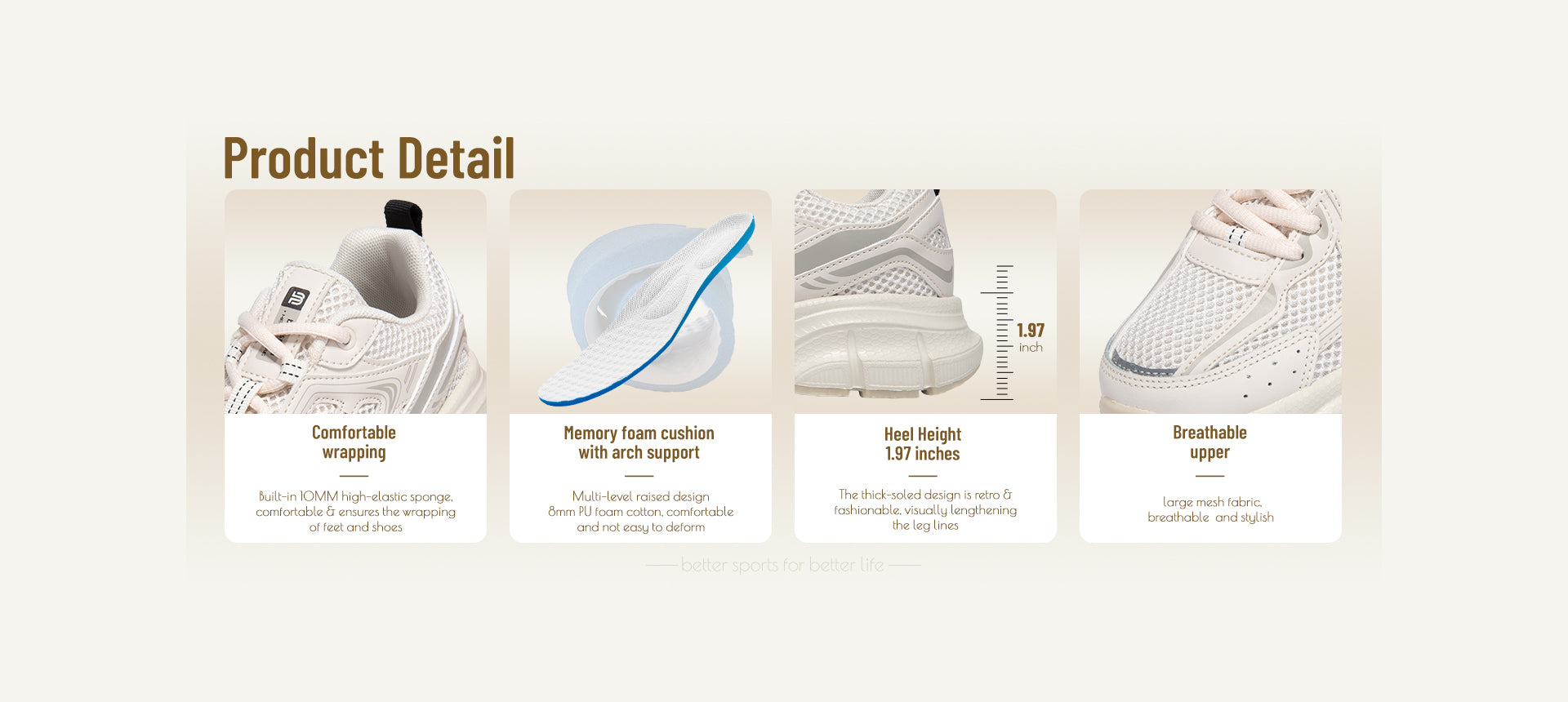 Product Detail

Comfortable wrapping

Built-in 10MM high-elastic sponge, comfortable & ensures the wrapping of feet and shoes

Memory foam cushion with arch support

Multi-level raised design 8mm PU foam cotton, comfortable and not easy to deform

1.97 inch

Heel Height 1.97 inches

The thick-soled design is retro & fashionable, visually lengthening the leg lines

Breathable upper

large mesh fabric, breathable and stylish

better sports for better life